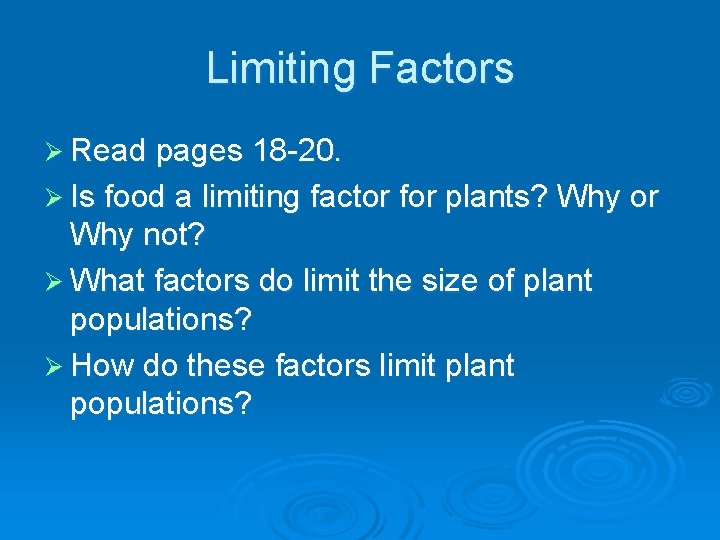 Limiting Factors

➢ Read pages 18-20.

➢ Is food a limiting factor for plants? Why or Why not?

➢ What factors do limit the size of plant populations?

➢ How do these factors limit plant populations?